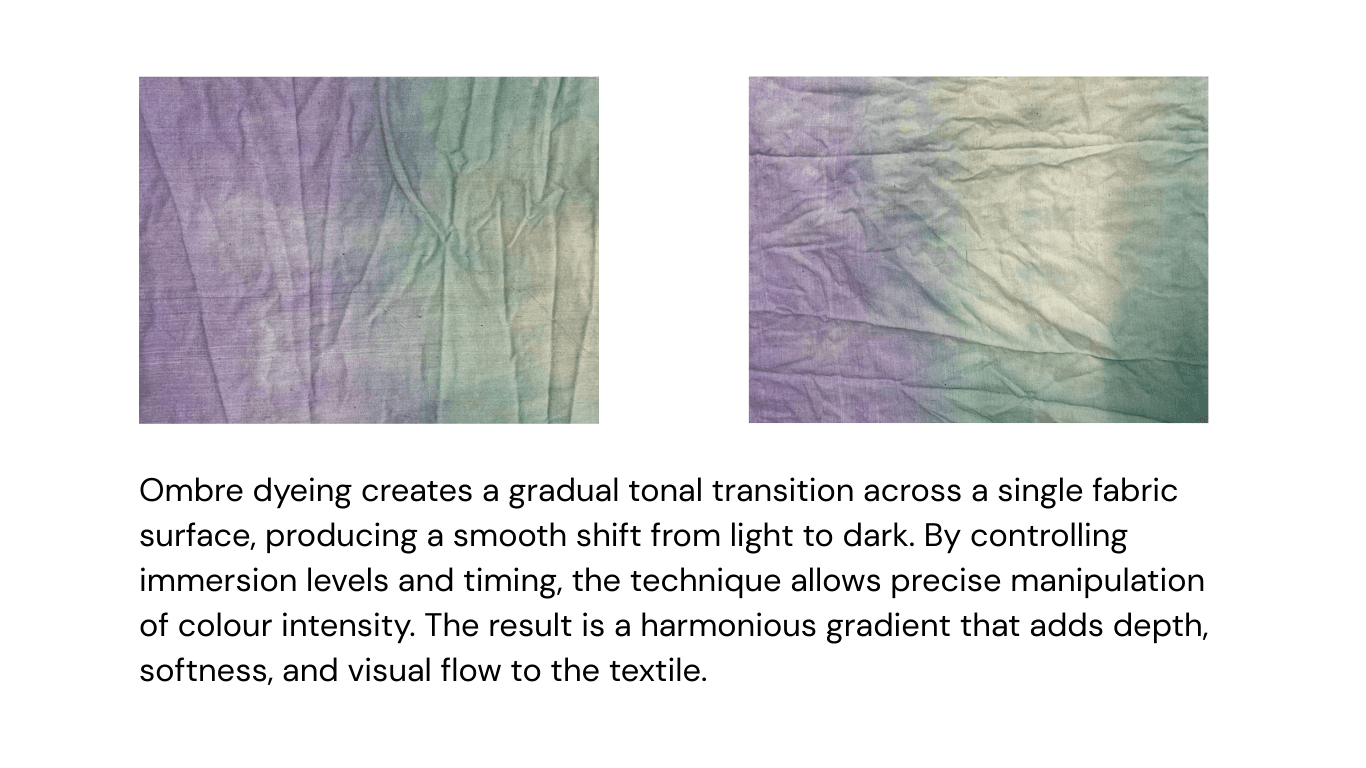 Ombre dyeing creates a gradual tonal transition across a single fabric surface, producing a smooth shift from light to dark. By controlling immersion levels and timing, the technique allows precise manipulation of colour intensity. The result is a harmonious gradient that adds depth, softness, and visual flow to the textile.